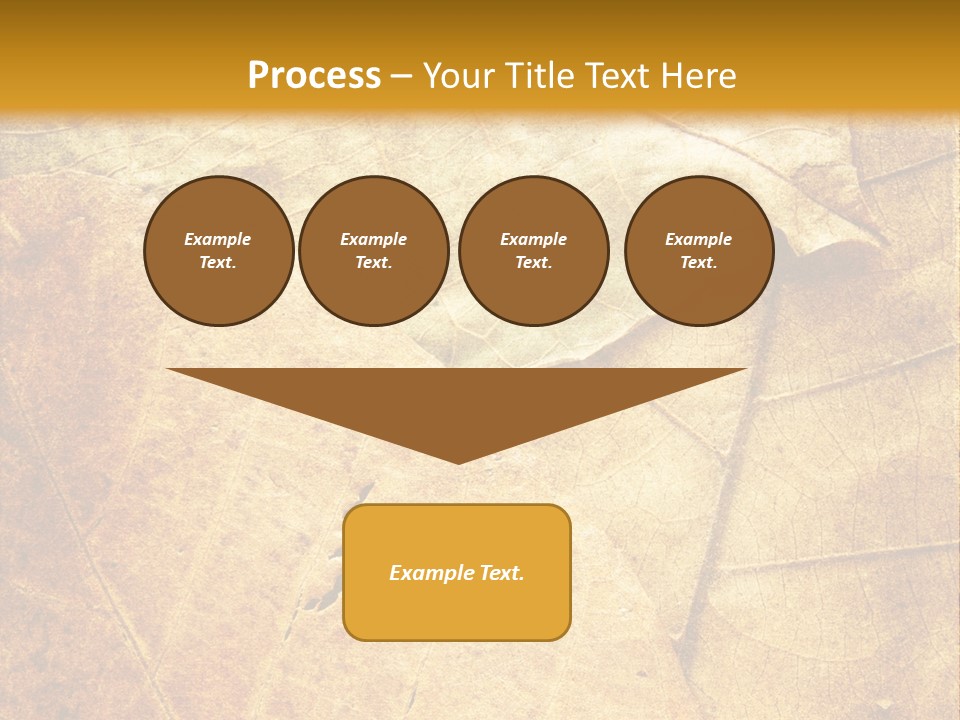 Process – Your Title Text Here

Example Text.

Example Text.

Example Text.

Example Text.

Example Text.